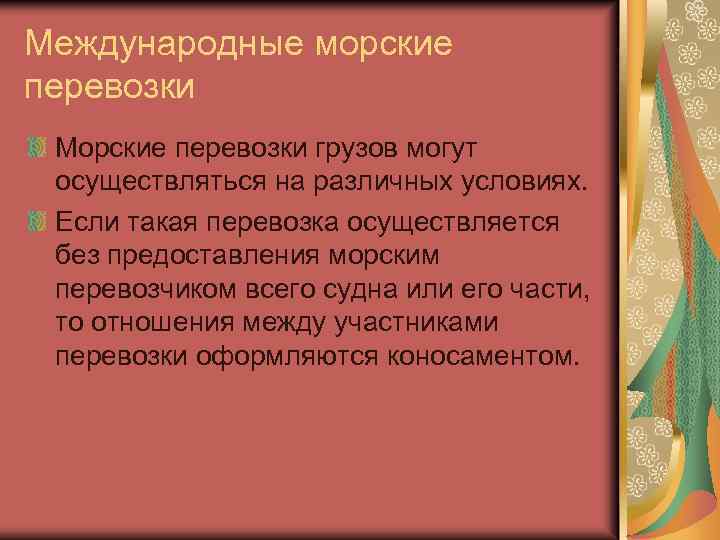 Международные морские перевозки

Морские перевозки грузов могут осуществляться на различных условиях.

Если такая перевозка осуществляется без предоставления морским перевозчиком всего судна или его части, то отношения между участниками перевозки оформляются коносаментом.